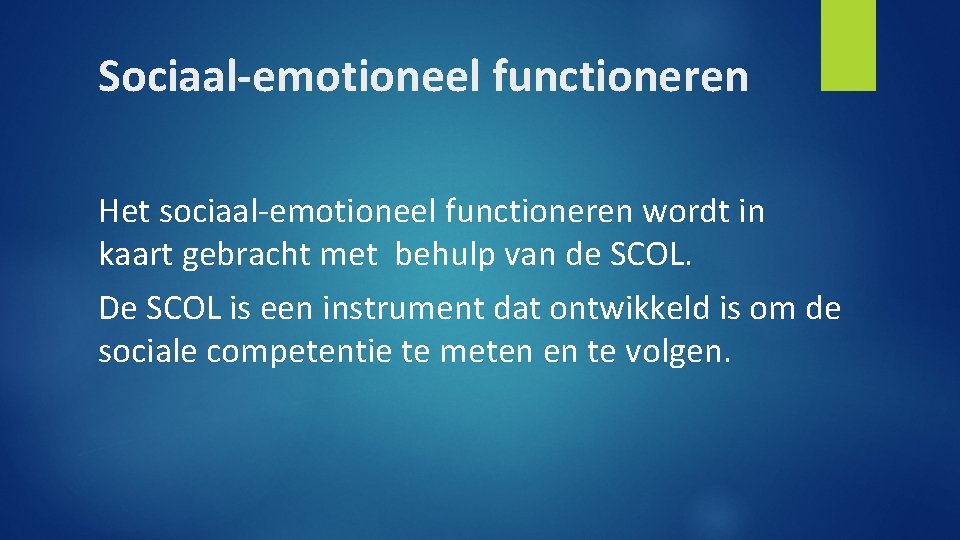 Sociaal-emotioneel functioneren

Het sociaal-emotioneel functioneren wordt in kaart gebracht met  behulp van de SCOL.

De SCOL is een instrument dat ontwikkeld is om de sociale competentie te meten en te volgen.